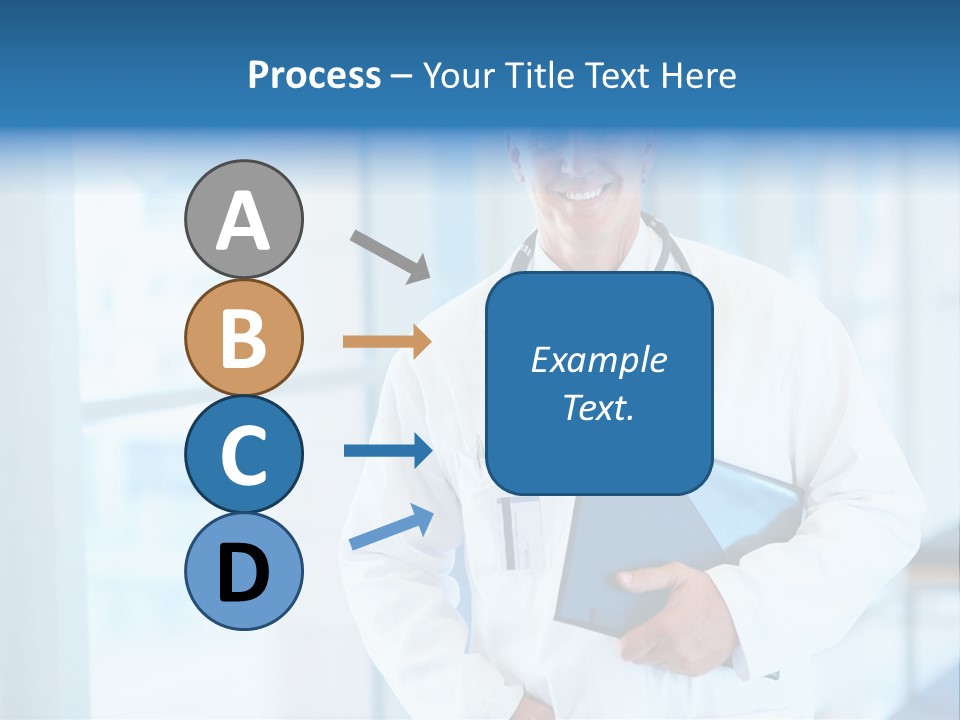 Process – Your Title Text Here

A

B

C

D

Example Text.